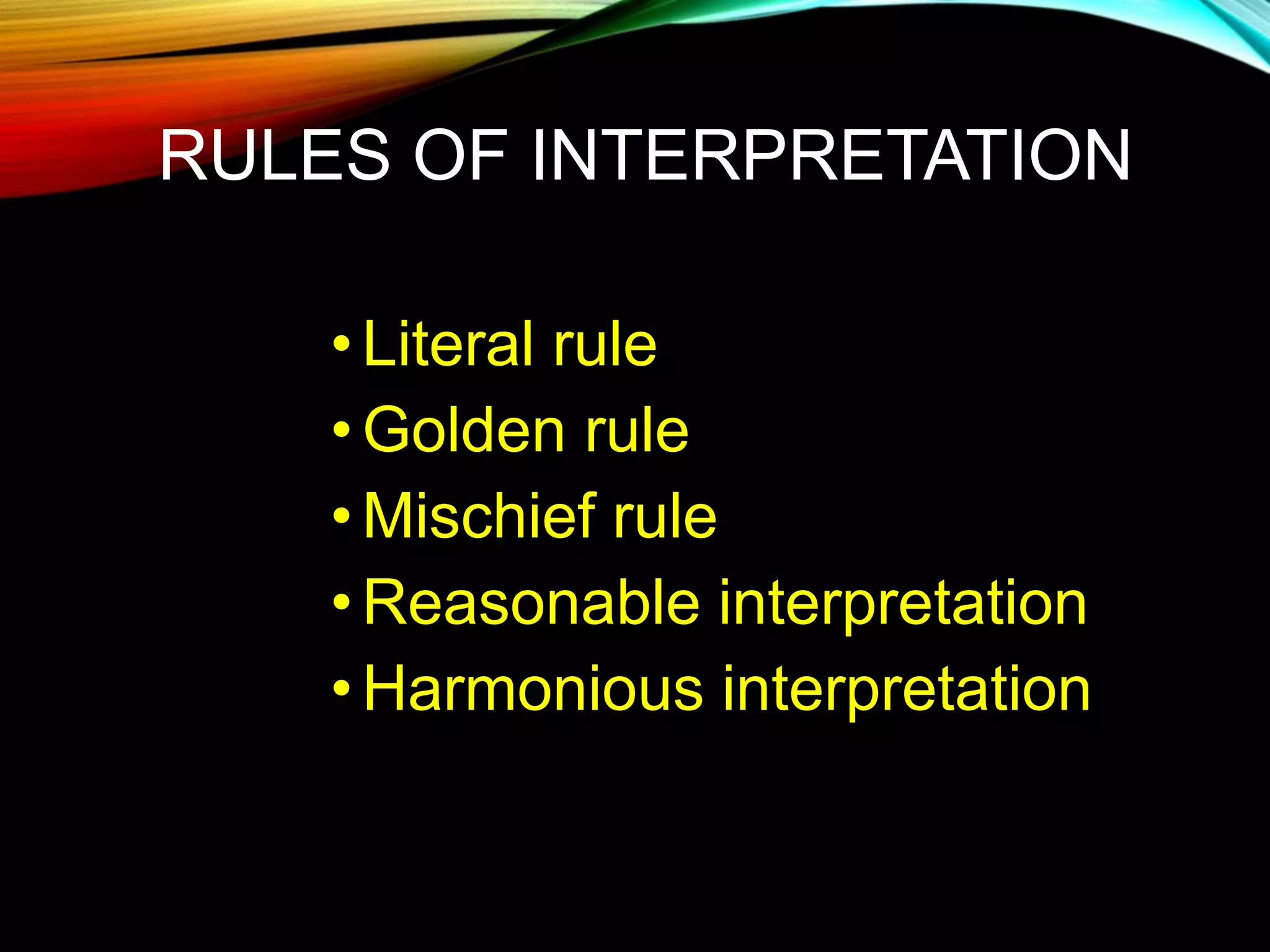 RULES OF INTERPRETATION

• Literal rule
• Golden rule
• Mischief rule
• Reasonable interpretation
• Harmonious interpretation